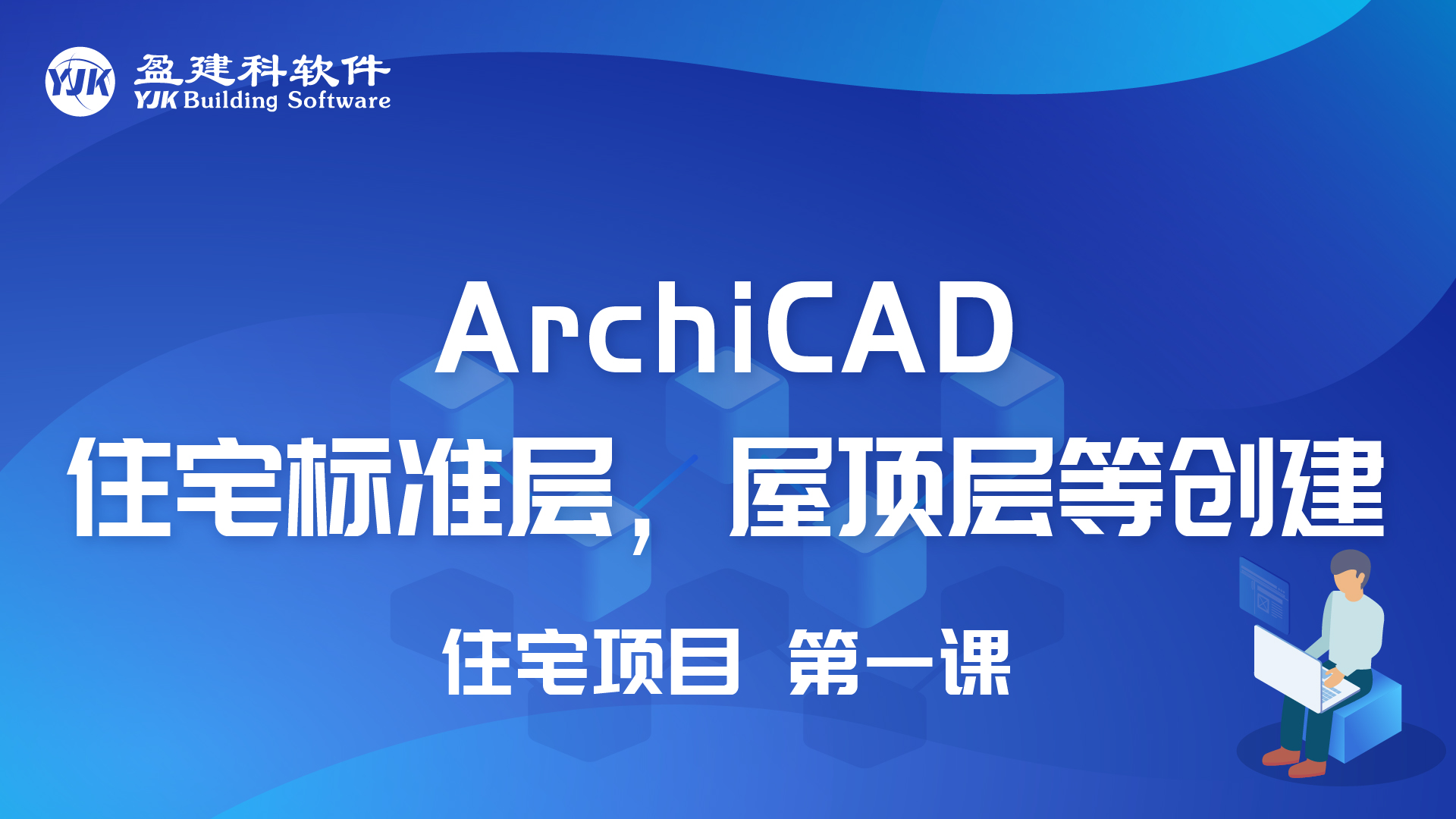 YJK 盈建科软件
YJK Building Software

ArchiCAD
住宅标准层，屋顶层等创建

住宅项目 第一课